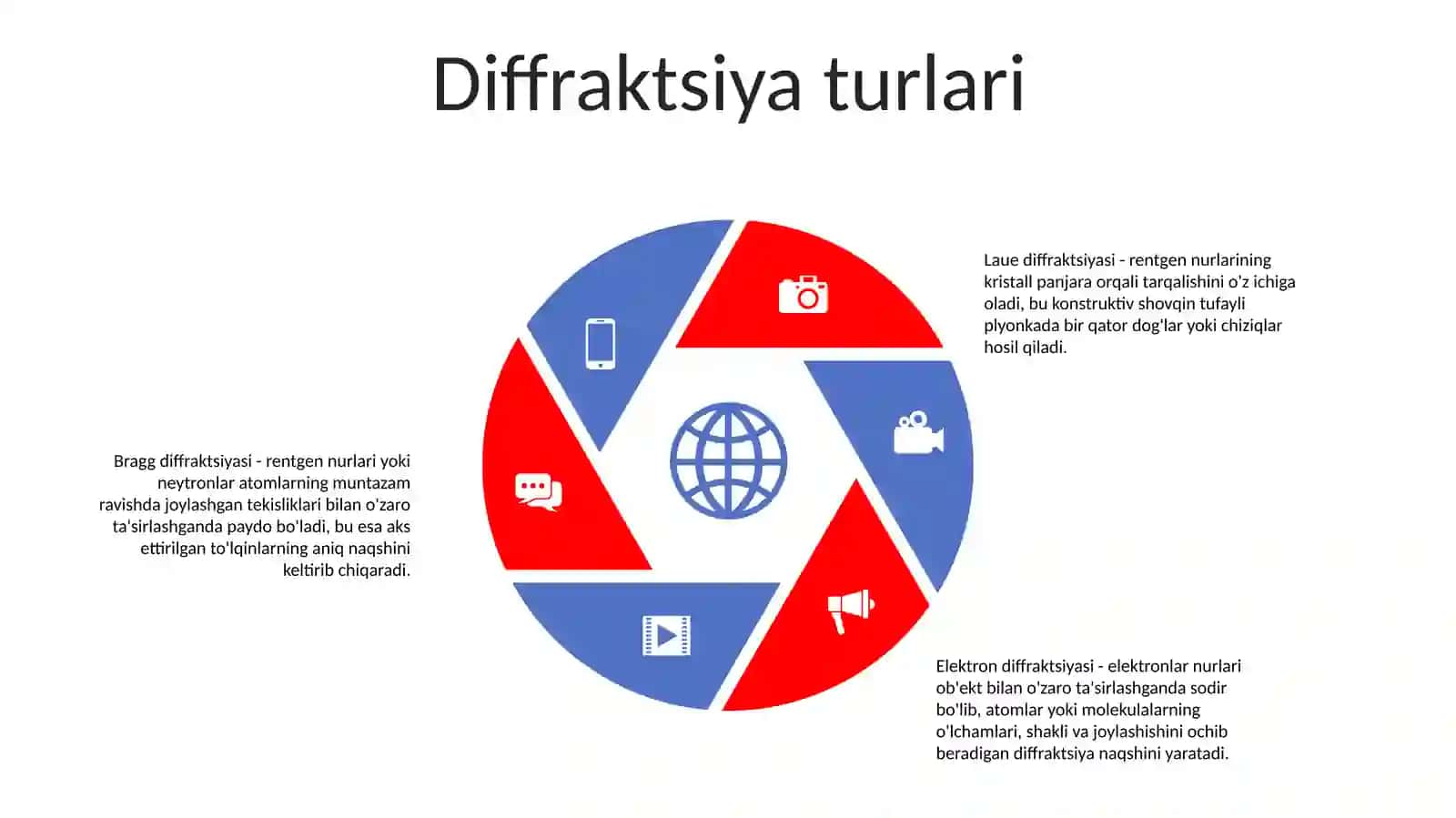 Diffraktsiya turlari

Laue diffraktsiyasi - rentgen nurlarining kristall panjara orqali tarqalishini o'z ichiga oladi, bu konstruktiv shovqin tufayli plyonkada bir qator dog'lar yoki chiziqlar hosil qiladi.

Bragg diffraktsiyasi - rentgen nurlari yoki neytronlar atomlarning muntazam ravishda joylashgan tekisliklari bilan o'zaro ta'sirlashganda paydo bo'ladi, bu esa aks ettirilgan to'lqinlarning aniq naqshini keltirib chiqaradi.

Elektron diffraktsiyasi - elektronlar nurlari ob'ekt bilan o'zaro ta'sirlashganda sodir bo'lib, atomlar yoki molekulalarning o'lchamlari, shakli va joylashishini ochib beradigan diffraktsiya naqshini yaratadi.